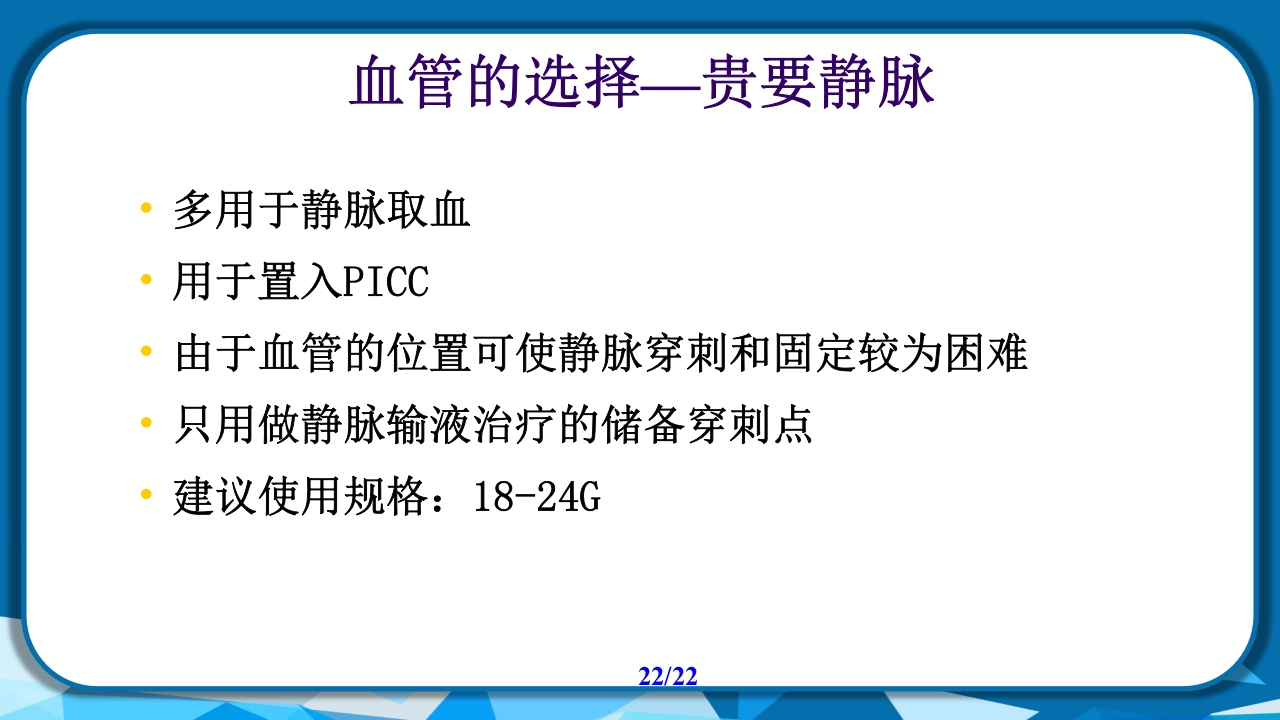 血管的选择—贵要静脉

• 多用于静脉取血
• 用于置入PICC
• 由于血管的位置可使静脉穿刺和固定较为困难
• 只用做静脉输液治疗的储备穿刺点
• 建议使用规格：18-24G

22/22